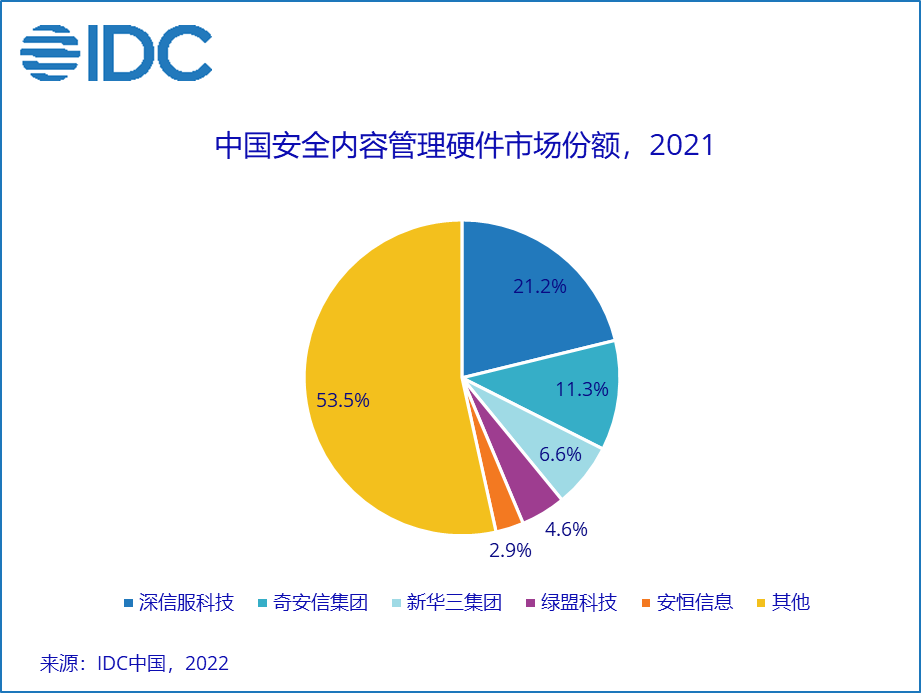 IDC

中国安全内容管理硬件市场份额，2021

21.2%
11.3%
6.6%
4.6%
2.9%
53.5%

深信服科技 奇安信集团 新华三集团 绿盟科技 安恒信息 其他

来源：IDC中国，2022